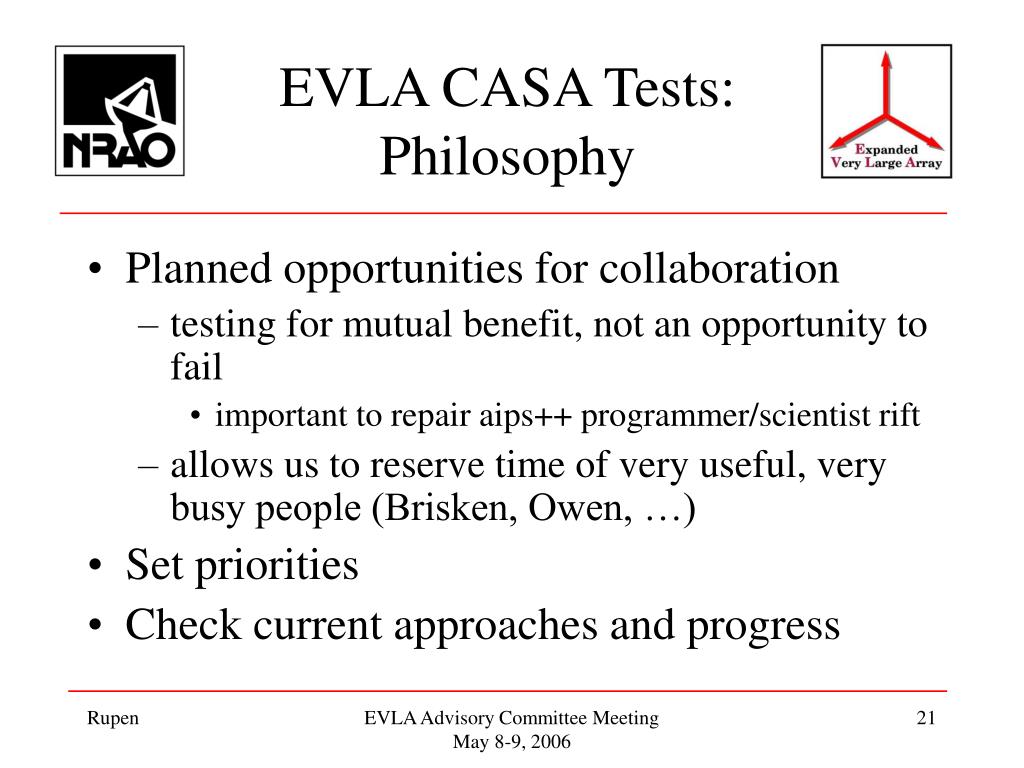 NRAO

EVLA CASA Tests: Philosophy

Expanded Very Large Array

• Planned opportunities for collaboration
– testing for mutual benefit, not an opportunity to fail
• important to repair aips++ programmer/scientist rift
– allows us to reserve time of very useful, very busy people (Brisken, Owen, …)
• Set priorities
• Check current approaches and progress

Rupen

EVLA Advisory Committee Meeting
May 8-9, 2006

21